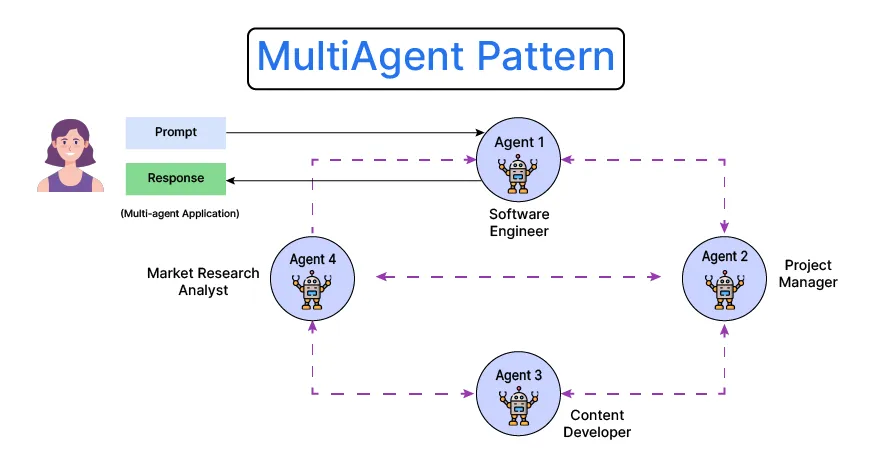 MultiAgent Pattern

Prompt

Response

(Multi-agent Application)

Agent 1

Software Engineer

Agent 4

Market Research Analyst

Agent 2

Project Manager

Agent 3

Content Developer